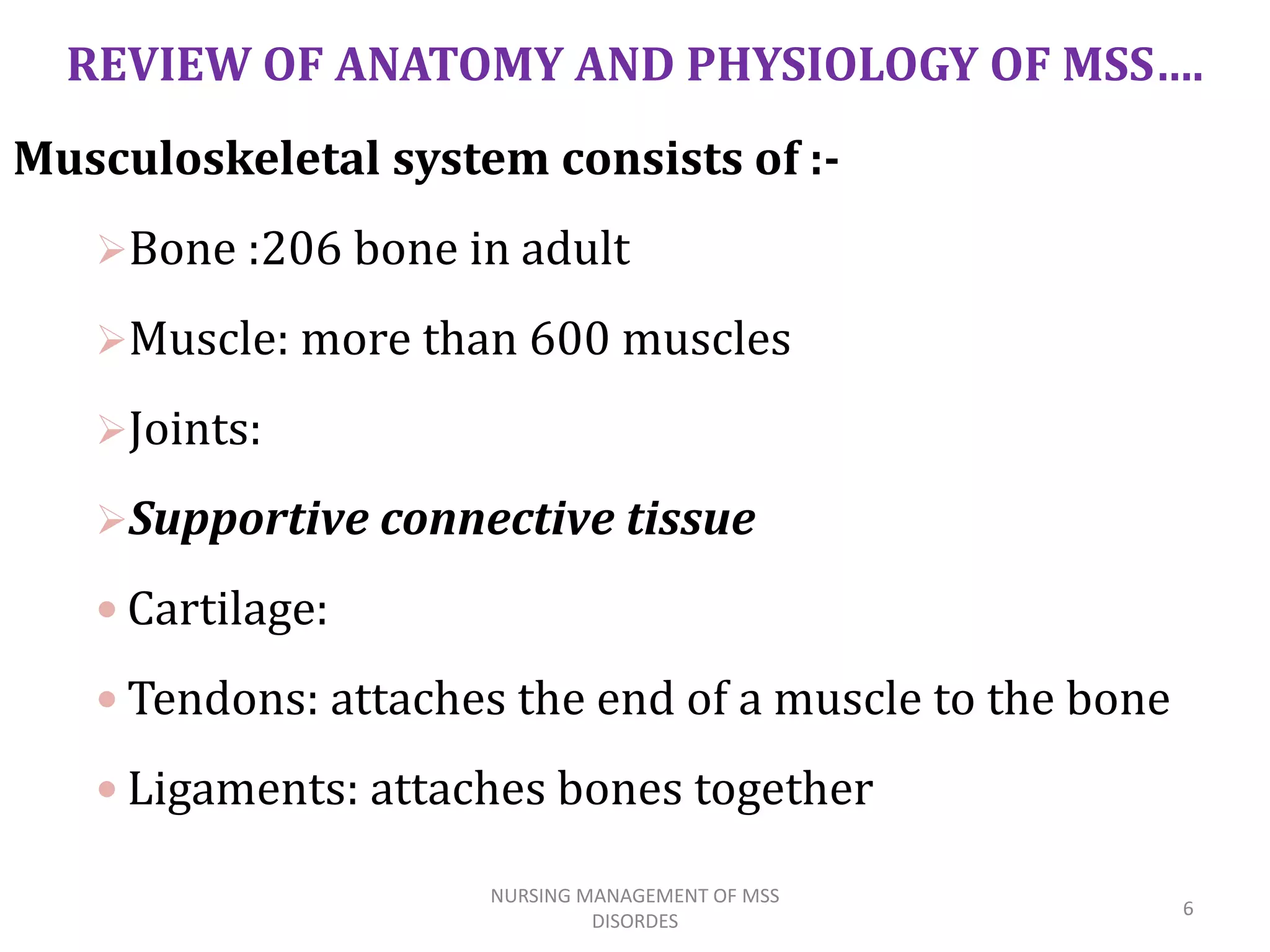 REVIEW OF ANATOMY AND PHYSIOLOGY OF MSS….

Musculoskeletal system consists of :-

➢Bone :206 bone in adult

➢Muscle: more than 600 muscles

➢Joints:

➢Supportive connective tissue

• Cartilage:

• Tendons: attaches the end of a muscle to the bone

• Ligaments: attaches bones together

NURSING MANAGEMENT OF MSS DISORDES

6